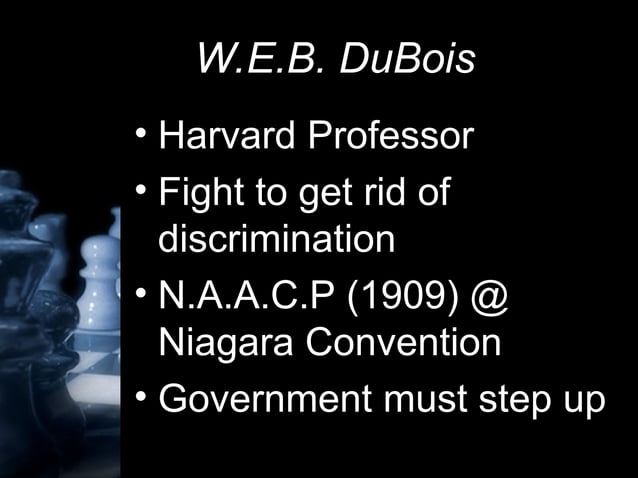 W.E.B. DuBois

• Harvard Professor
• Fight to get rid of discrimination
• N.A.A.C.P (1909) @ Niagara Convention
• Government must step up